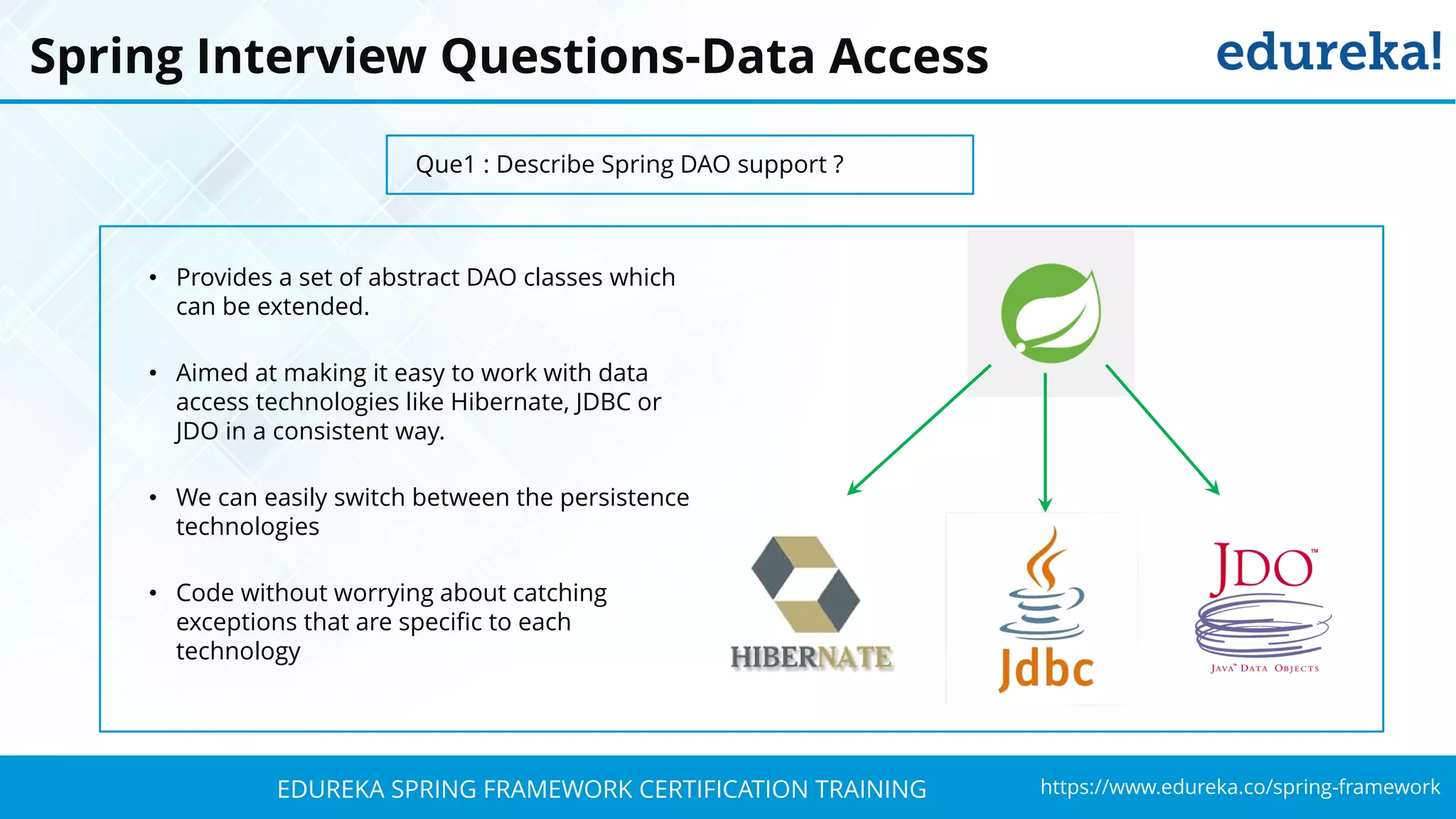 Spring Interview Questions-Data Access

edureka!

Que1 : Describe Spring DAO support ?

• Provides a set of abstract DAO classes which can be extended.

• Aimed at making it easy to work with data access technologies like Hibernate, JDBC or JDO in a consistent way.

• We can easily switch between the persistence technologies

• Code without worrying about catching exceptions that are specific to each technology

HIBERNATE

Jdbc

JDO™

JAVA™ DATA OBJECTS

EDUREKA SPRING FRAMEWORK CERTIFICATION TRAINING

https://www.edureka.co/spring-framework